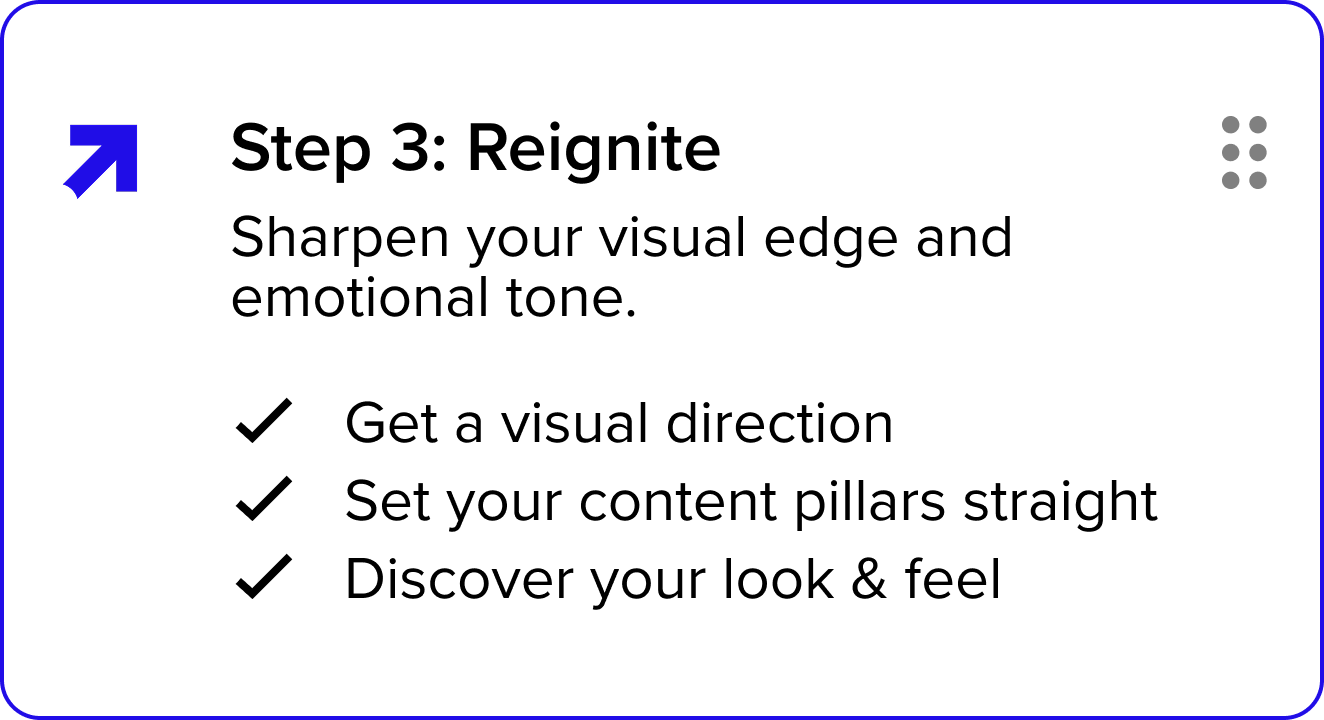 Step 3: Reignite

Sharpen your visual edge and emotional tone.

✓ Get a visual direction
✓ Set your content pillars straight
✓ Discover your look & feel